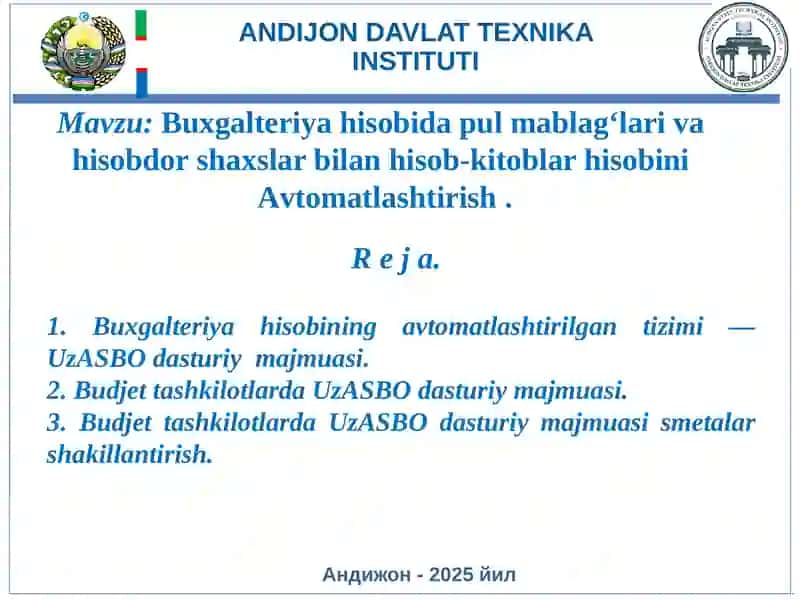 ANDIJON DAVLAT TEXNIKA INSTITUTI

Mavzu: Buxgalteriya hisobida pul mablag‘lari va hisobdor shaxslar bilan hisob-kitoblar hisobini Avtomatlashtirish .

R e j a.

1. Buxgalteriya hisobining avtomatlashtirilgan tizimi — UzASBO dasturiy majmuasi.
2. Budjet tashkilotlarda UzASBO dasturiy majmuasi.
3. Budjet tashkilotlarda UzASBO dasturiy majmuasi smetalar shakillantirish.

Андижон - 2025 йил